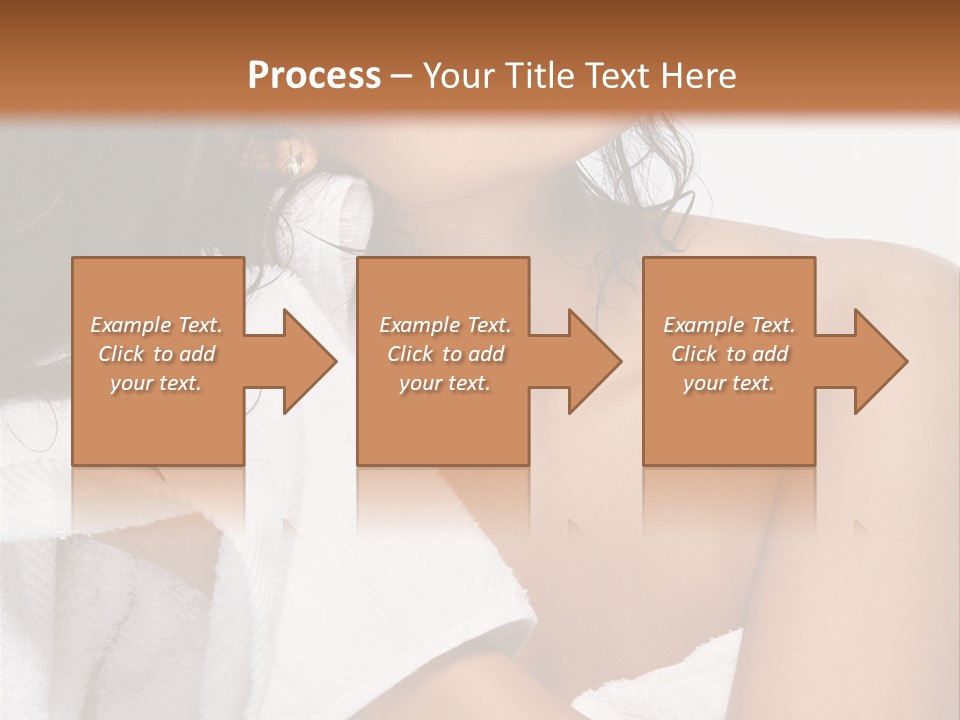 Process – Your Title Text Here

Example Text. Click to add your text.

Example Text. Click to add your text.

Example Text. Click to add your text.